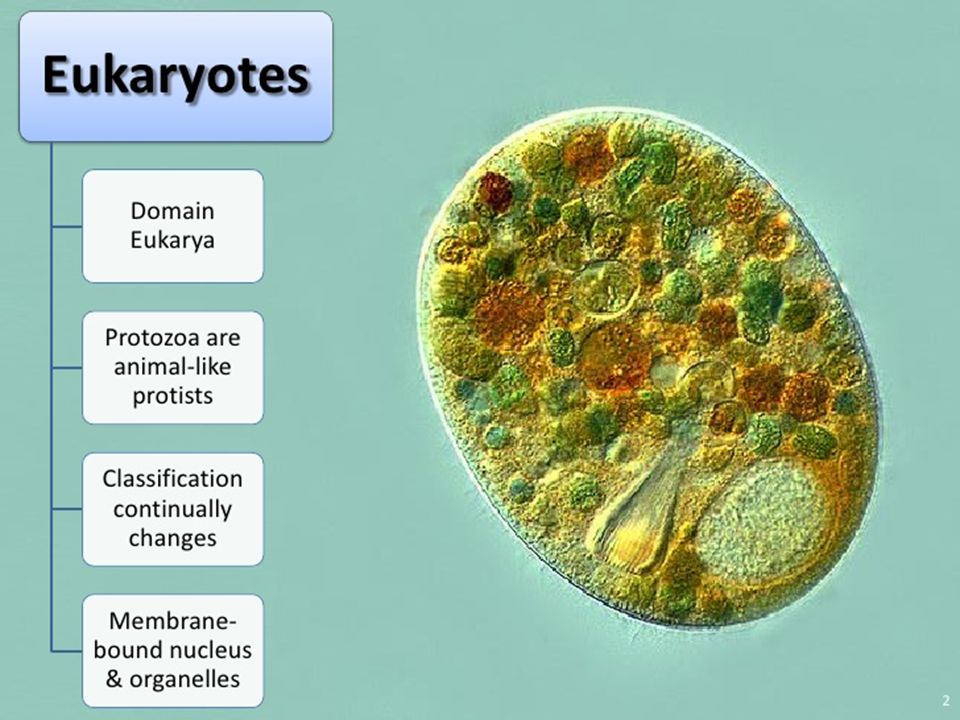 Eukaryotes

Domain Eukarya

Protozoa are animal-like protists

Classification continually changes

Membrane-bound nucleus & organelles

2